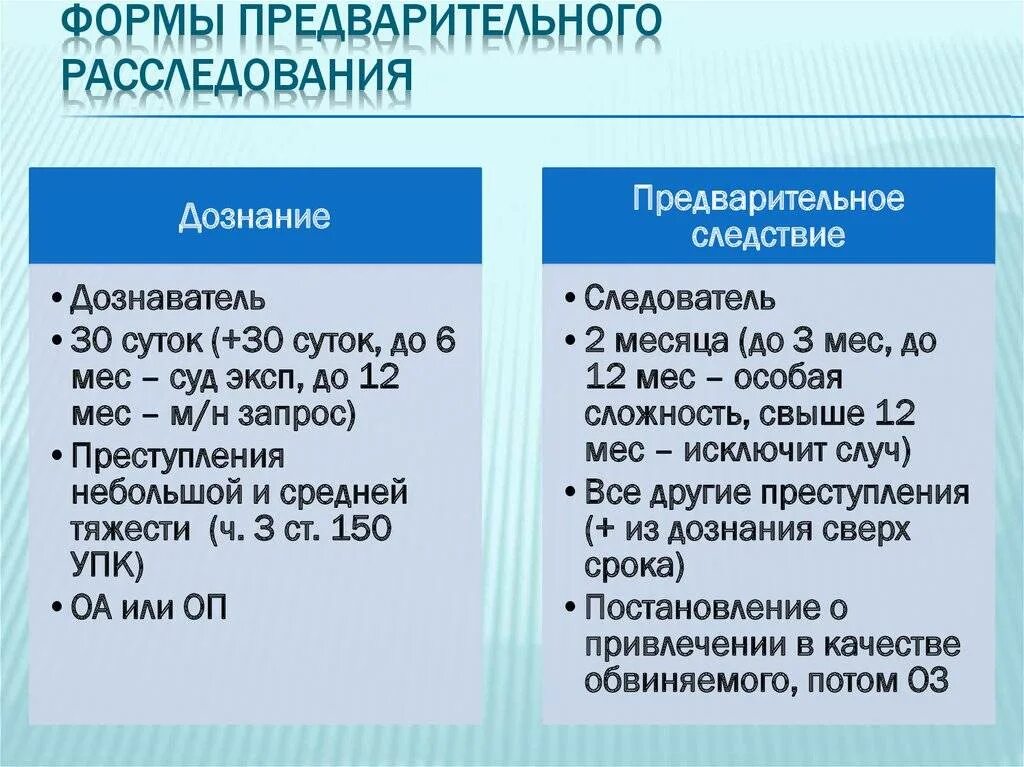 ФОРМЫ ПРЕДВАРИТЕЛЬНОГО РАССЛЕДОВАНИЯ

Дознание

• Дознаватель
• 30 суток (+30 суток, до 6 мес – суд эксп, до 12 мес – м/н запрос)
• Преступления небольшой и средней тяжести (ч. 3 ст. 150 УПК)
• ОА или ОП

Предварительное следствие

• Следователь
• 2 месяца (до 3 мес, до 12 мес – особая сложность, свыше 12 мес – исключит случ)
• Все другие преступления (+ из дознания сверх срока)
• Постановление о привлечении в качестве обвиняемого, потом ОЗ